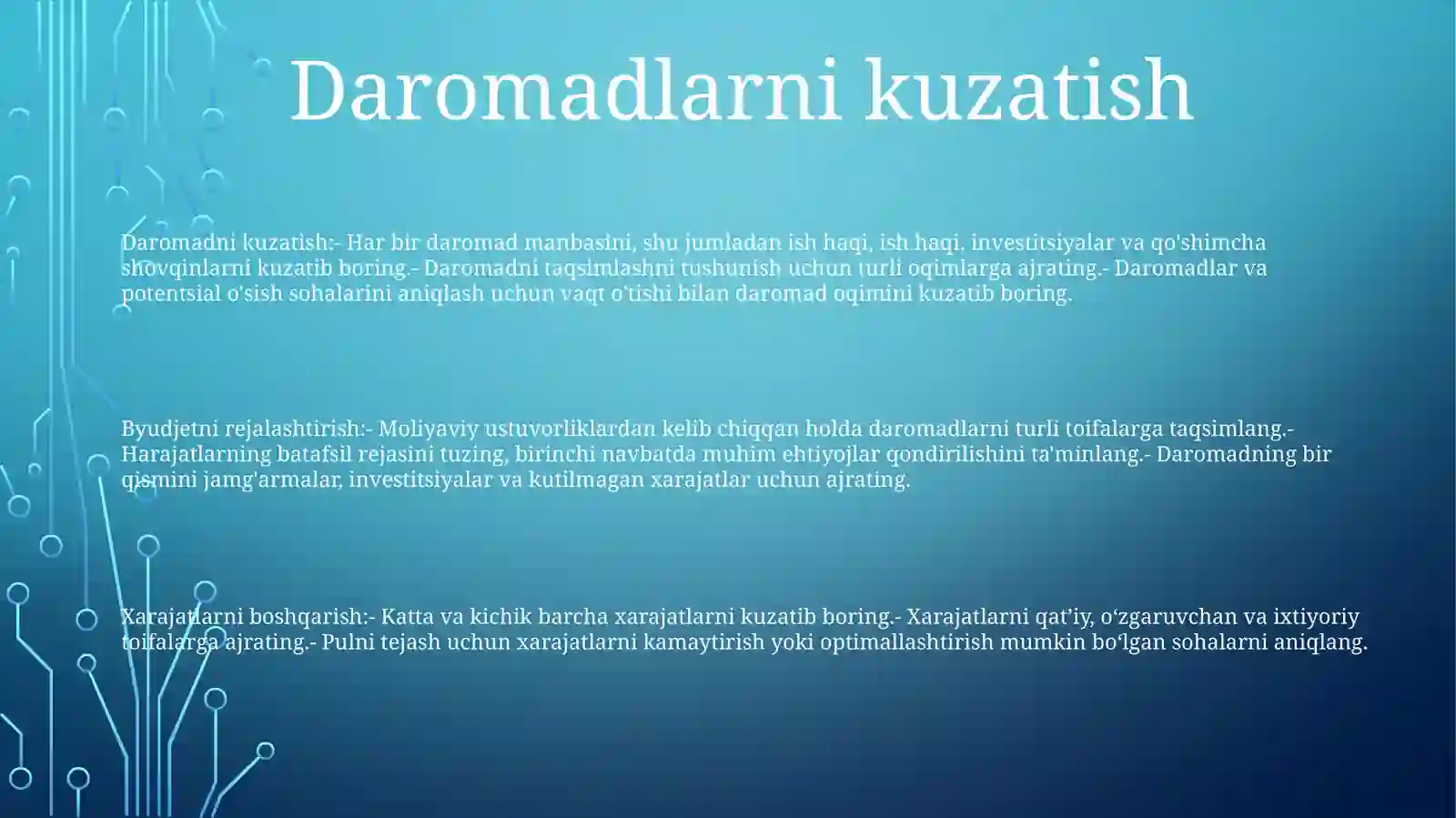 Daromadlarni kuzatish

Daromadni kuzatish:- Har bir daromad manbasini, shu jumladan ish haqi, ish haqi, investitsiyalar va qo'shimcha shovqinlarni kuzatib boring.- Daromadni taqsimlashni tushunish uchun turli oqimlarga ajrating.- Daromadlar va potentsial o'sish sohalarini aniqlash uchun vaqt o'tishi bilan daromad oqimini kuzatib boring.

Byudjetni rejalashtirish:- Moliyaviy ustuvorliklardan kelib chiqqan holda daromadlarni turli toifalarga taqsimlang.- Harajatlarning batafsil rejasini tuzing, birinchi navbatda muhim ehtiyojlar qondirilishini ta'minlang.- Daromadning bir qismini jamg'armalar, investitsiyalar va kutilmagan xarajatlar uchun ajrating.

Xarajatlarni boshqarish:- Katta va kichik barcha xarajatlarni kuzatib boring.- Xarajatlarni qat’iy, o‘zgaruvchan va ixtiyoriy toifalarga ajrating.- Pulni tejash uchun xarajatlarni kamaytirish yoki optimallashtirish mumkin bo‘lgan sohalarni aniqlang.